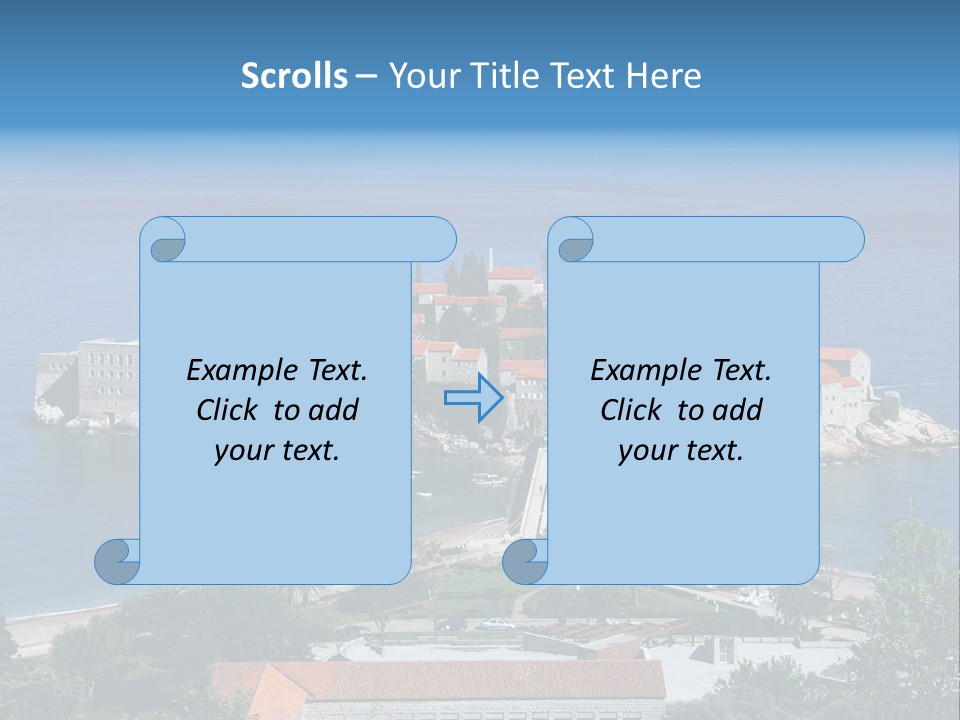 Scrolls – Your Title Text Here

Example Text. Click to add your text.

Example Text. Click to add your text.